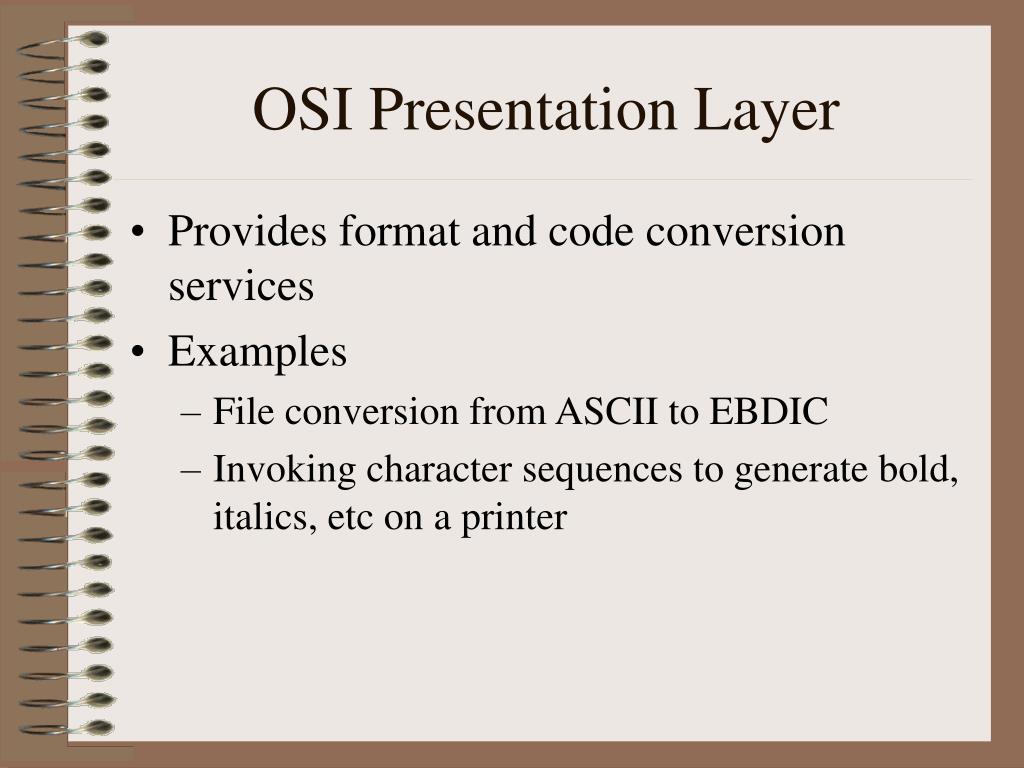 OSI Presentation Layer

• Provides format and code conversion services
• Examples
– File conversion from ASCII to EBDIC
– Invoking character sequences to generate bold, italics, etc on a printer